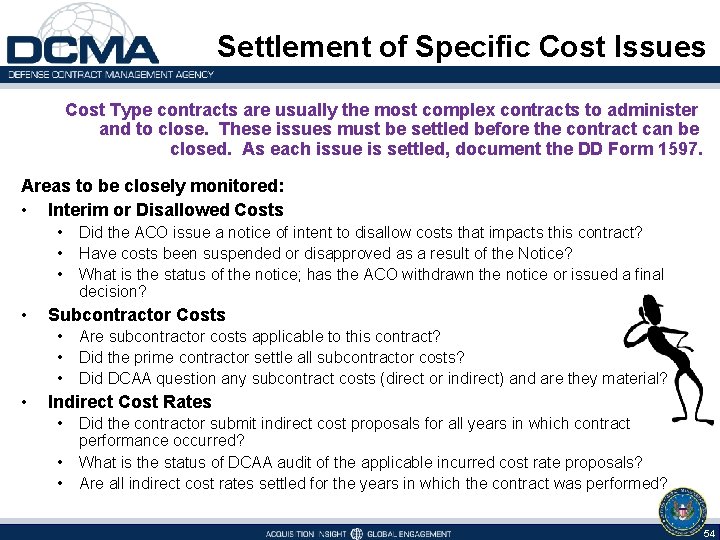 DCMA
DEFENSE CONTRACT MANAGEMENT AGENCY

Settlement of Specific Cost Issues

Cost Type contracts are usually the most complex contracts to administer and to close. These issues must be settled before the contract can be closed. As each issue is settled, document the DD Form 1597.

Areas to be closely monitored:

• Interim or Disallowed Costs
• Did the ACO issue a notice of intent to disallow costs that impacts this contract?
• Have costs been suspended or disapproved as a result of the Notice?
• What is the status of the notice; has the ACO withdrawn the notice or issued a final decision?

• Subcontractor Costs
• Are subcontractor costs applicable to this contract?
• Did the prime contractor settle all subcontractor costs?
• Did DCAA question any subcontract costs (direct or indirect) and are they material?

• Indirect Cost Rates
• Did the contractor submit indirect cost proposals for all years in which contract performance occurred?
• What is the status of DCAA audit of the applicable incurred cost rate proposals?
• Are all indirect cost rates settled for the years in which the contract was performed?

ACQUISITION INSIGHT GLOBAL ENGAGEMENT

54